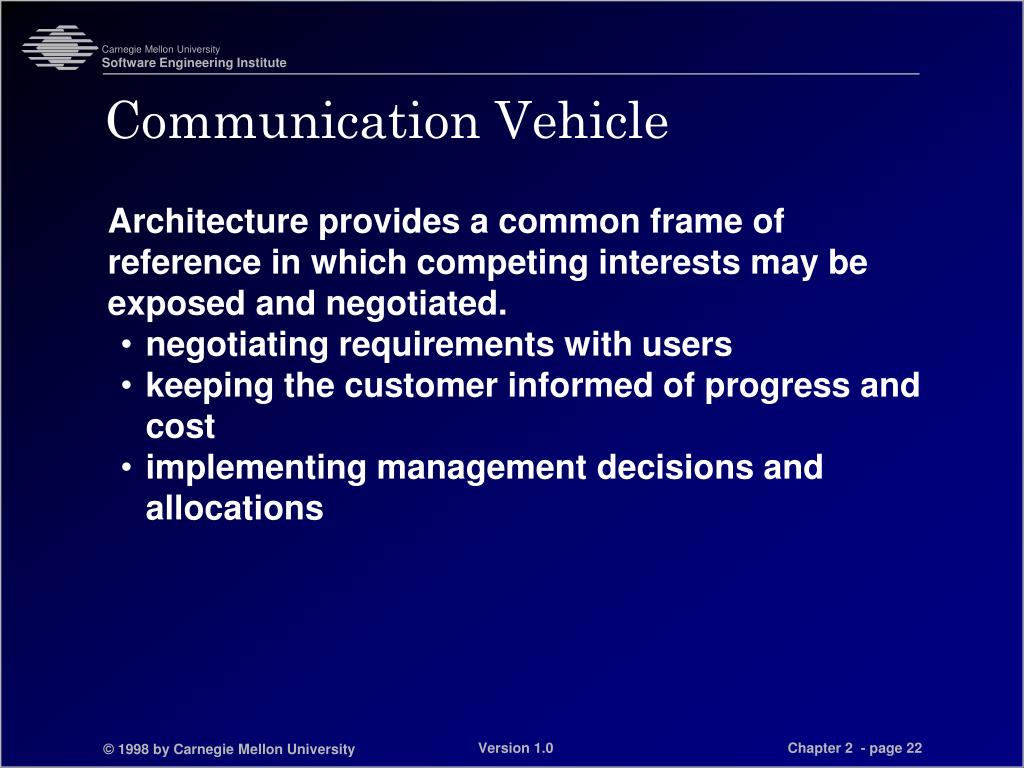 Carnegie Mellon University
Software Engineering Institute

Communication Vehicle

Architecture provides a common frame of reference in which competing interests may be exposed and negotiated.
• negotiating requirements with users
• keeping the customer informed of progress and cost
• implementing management decisions and allocations

© 1998 by Carnegie Mellon University
Version 1.0
Chapter 2 - page 22